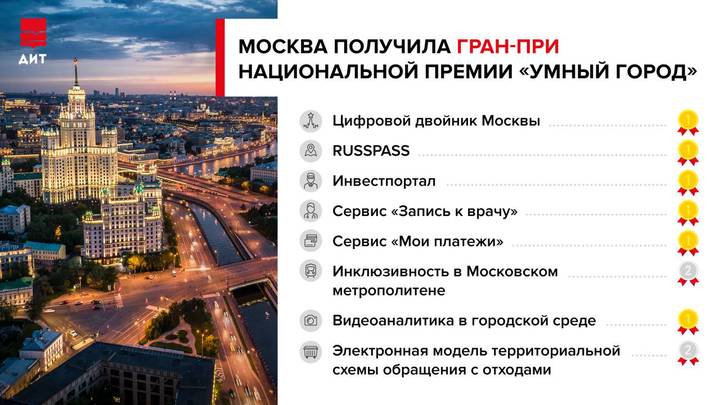 ДИТ

МОСКВА ПОЛУЧИЛА ГРАН-ПРИ НАЦИОНАЛЬНОЙ ПРЕМИИ «УМНЫЙ ГОРОД»

Цифровой двойник Москвы 1

RUSSPASS 1

Инвестпортал 1

Сервис «Запись к врачу» 1

Сервис «Мои платежи» 1

Инклюзивность в Московском метрополитене 2

Видеоаналитика в городской среде 1

Электронная модель территориальной схемы обращения с отходами 2